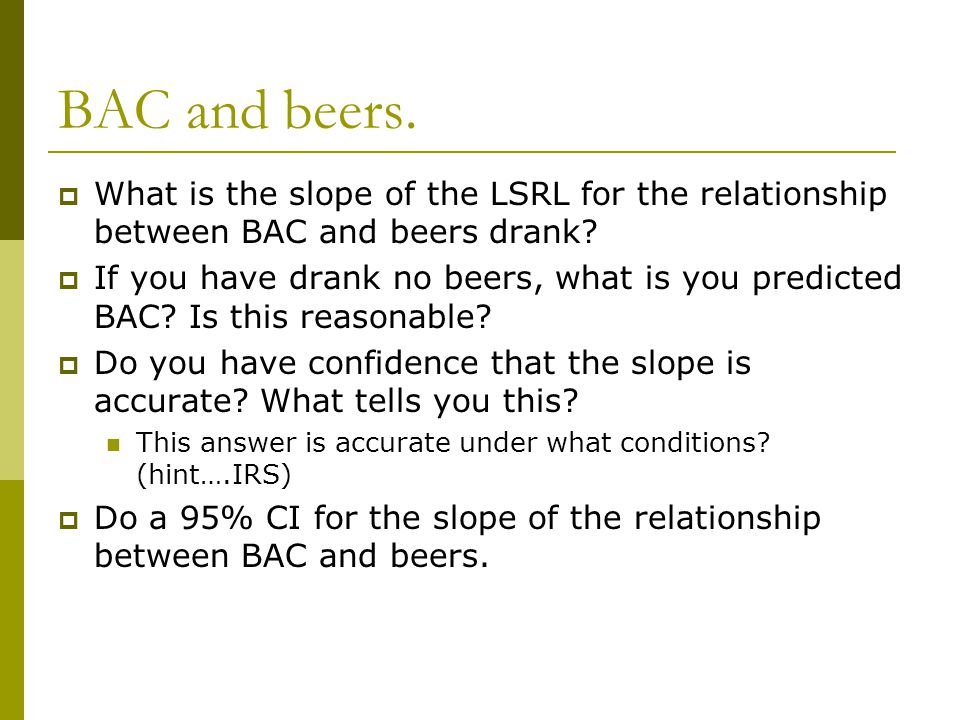 BAC and beers.

What is the slope of the LSRL for the relationship between BAC and beers drank?

If you have drank no beers, what is you predicted BAC? Is this reasonable?

Do you have confidence that the slope is accurate? What tells you this?

This answer is accurate under what conditions? (hint….IRS)

Do a 95% CI for the slope of the relationship between BAC and beers.